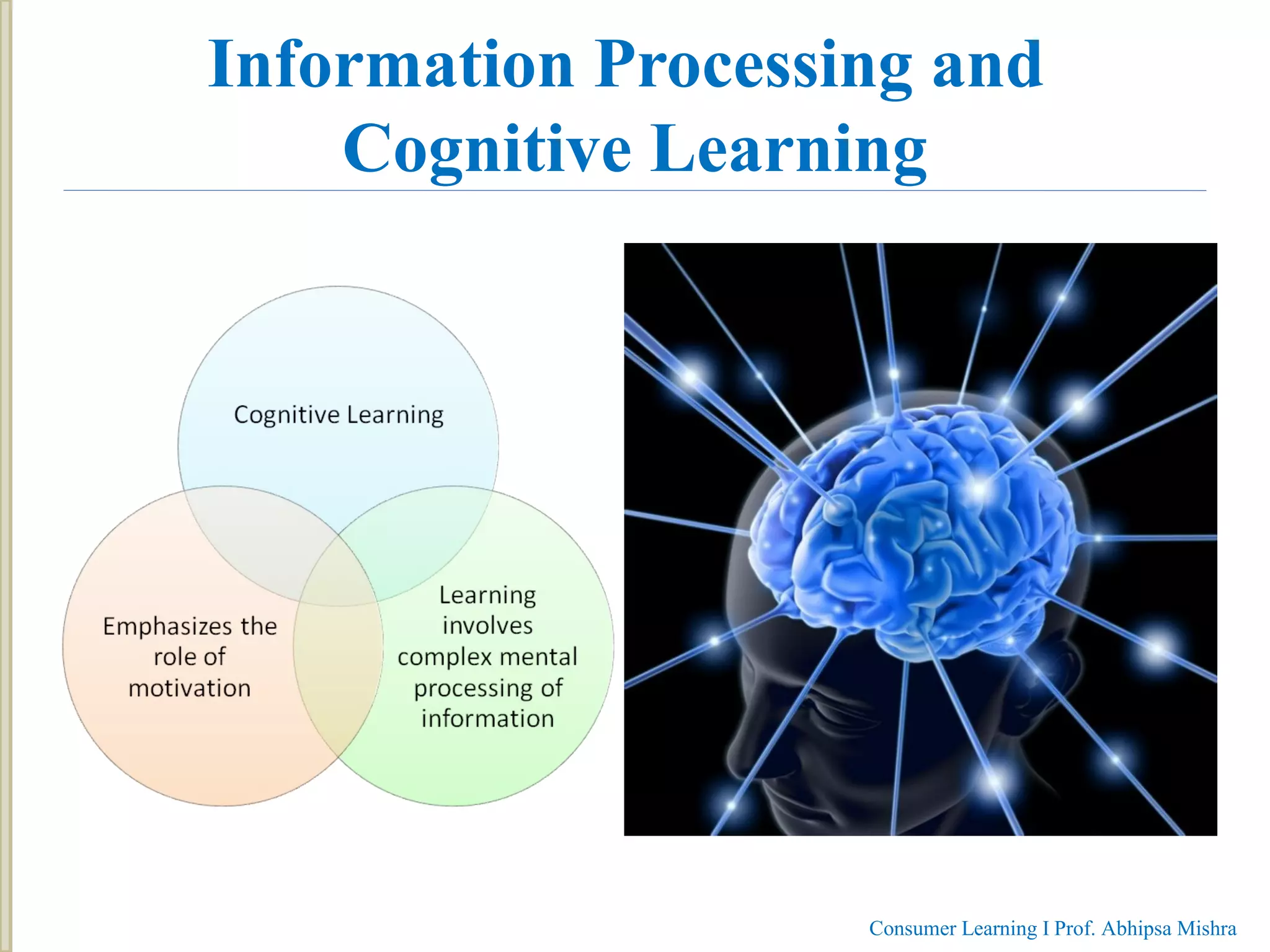 Information Processing and Cognitive Learning

Cognitive Learning

Emphasizes the role of motivation

Learning involves complex mental processing of information

Consumer Learning I Prof. Abhipsa Mishra